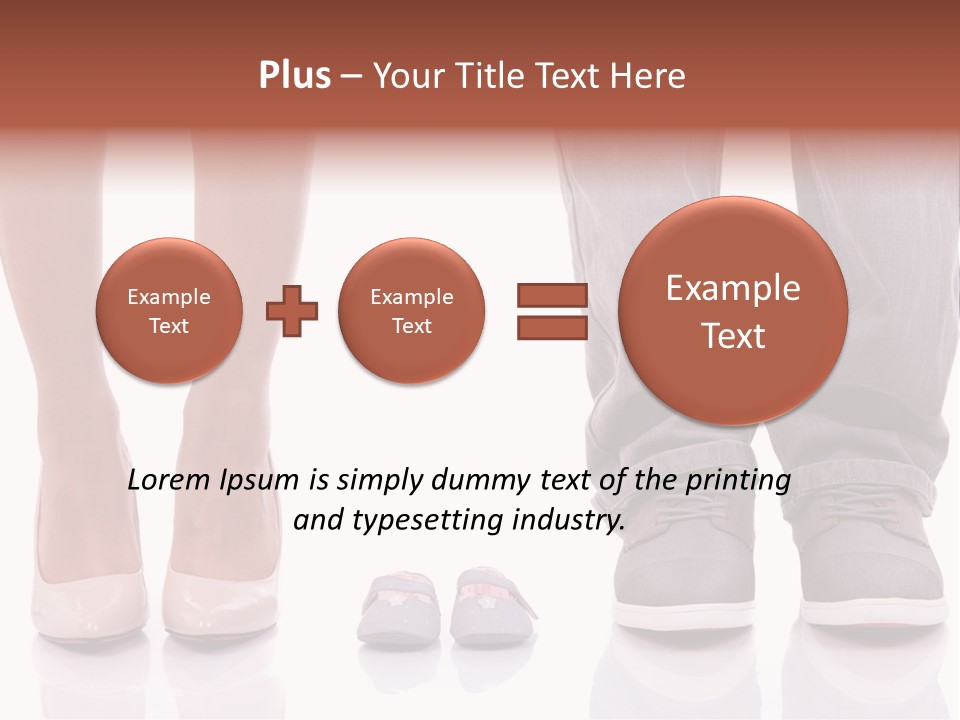 Plus – Your Title Text Here

Example Text

Example Text

Example Text

Lorem Ipsum is simply dummy text of the printing and typesetting industry.